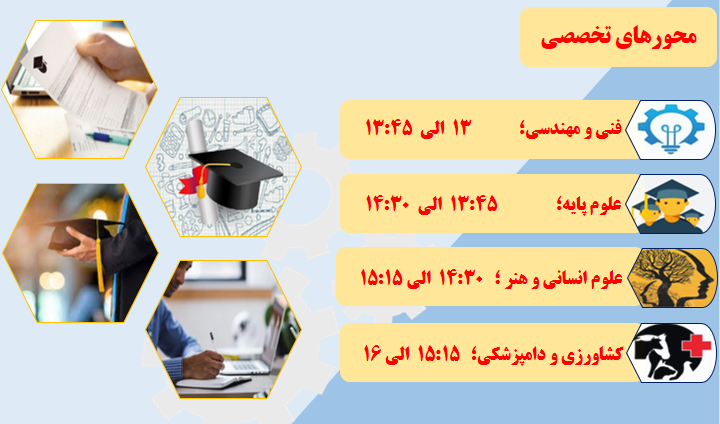 محورهای تخصصی

فنی و مهندسی؛ ۱۳ الی ۱۳:۴۵

علوم پایه؛ ۱۳:۴۵ الی ۱۴:۳۰

علوم انسانی و هنر ؛ ۱۴:۳۰ الی ۱۵:۱۵

کشاورزی و دامپزشکی؛ ۱۵:۱۵ الی ۱۶